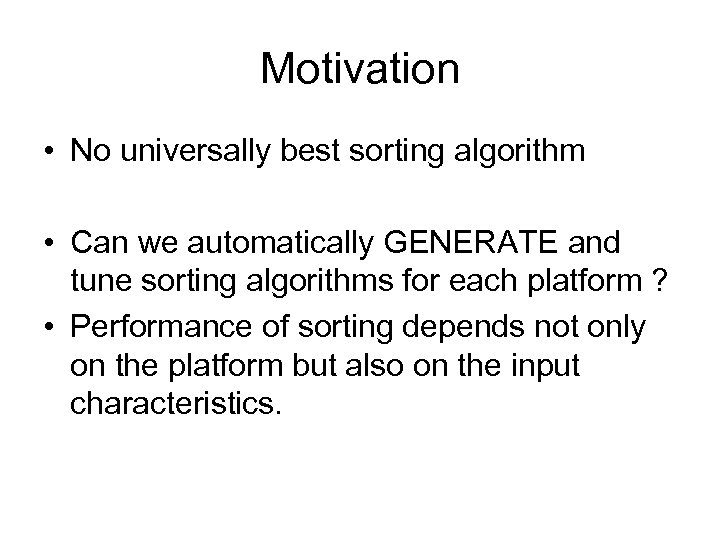 Motivation

• No universally best sorting algorithm

• Can we automatically GENERATE and tune sorting algorithms for each platform ?

• Performance of sorting depends not only on the platform but also on the input characteristics.